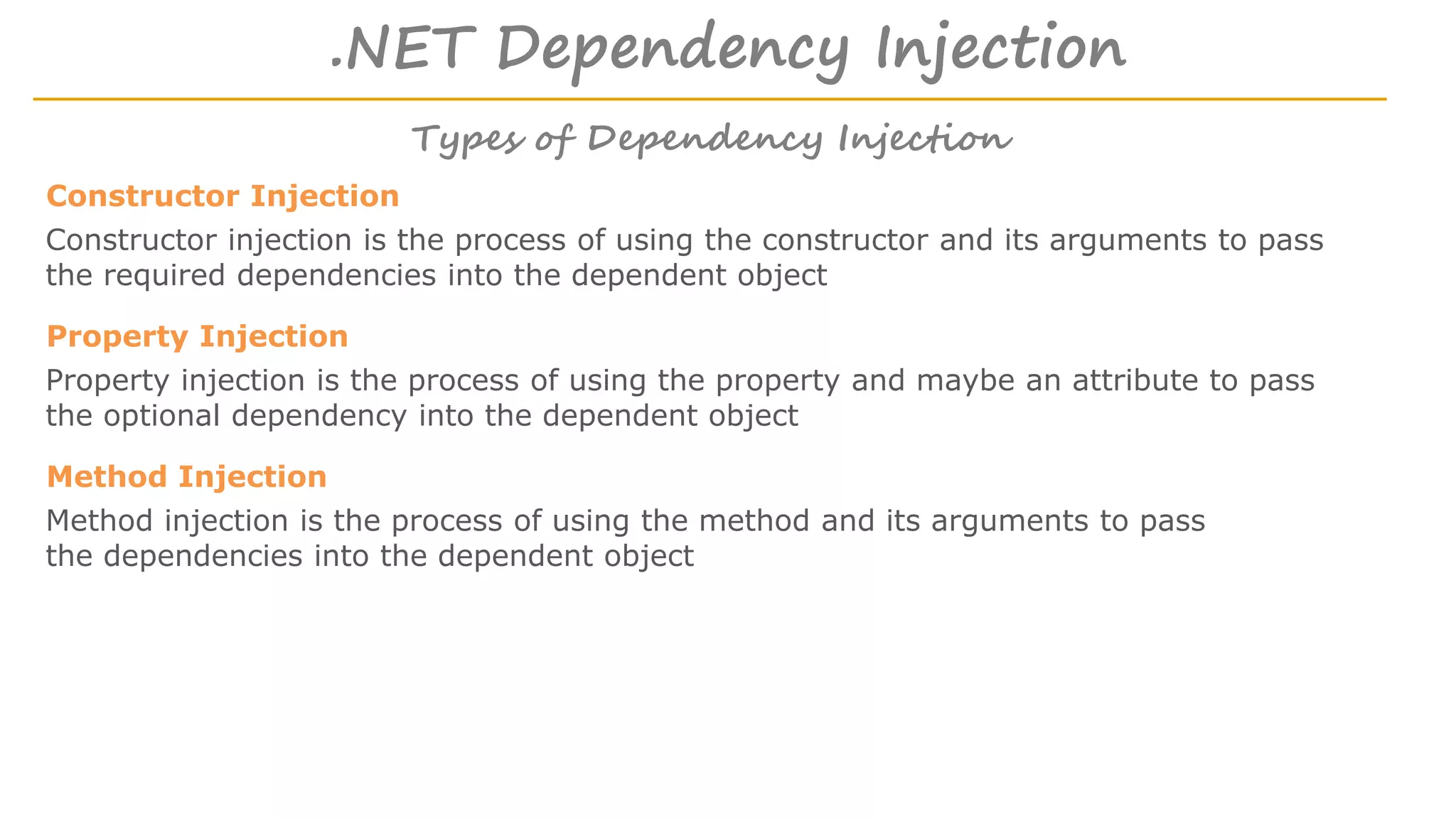 .NET Dependency Injection

Types of Dependency Injection

Constructor Injection

Constructor injection is the process of using the constructor and its arguments to pass the required dependencies into the dependent object

Property Injection

Property injection is the process of using the property and maybe an attribute to pass the optional dependency into the dependent object

Method Injection

Method injection is the process of using the method and its arguments to pass the dependencies into the dependent object